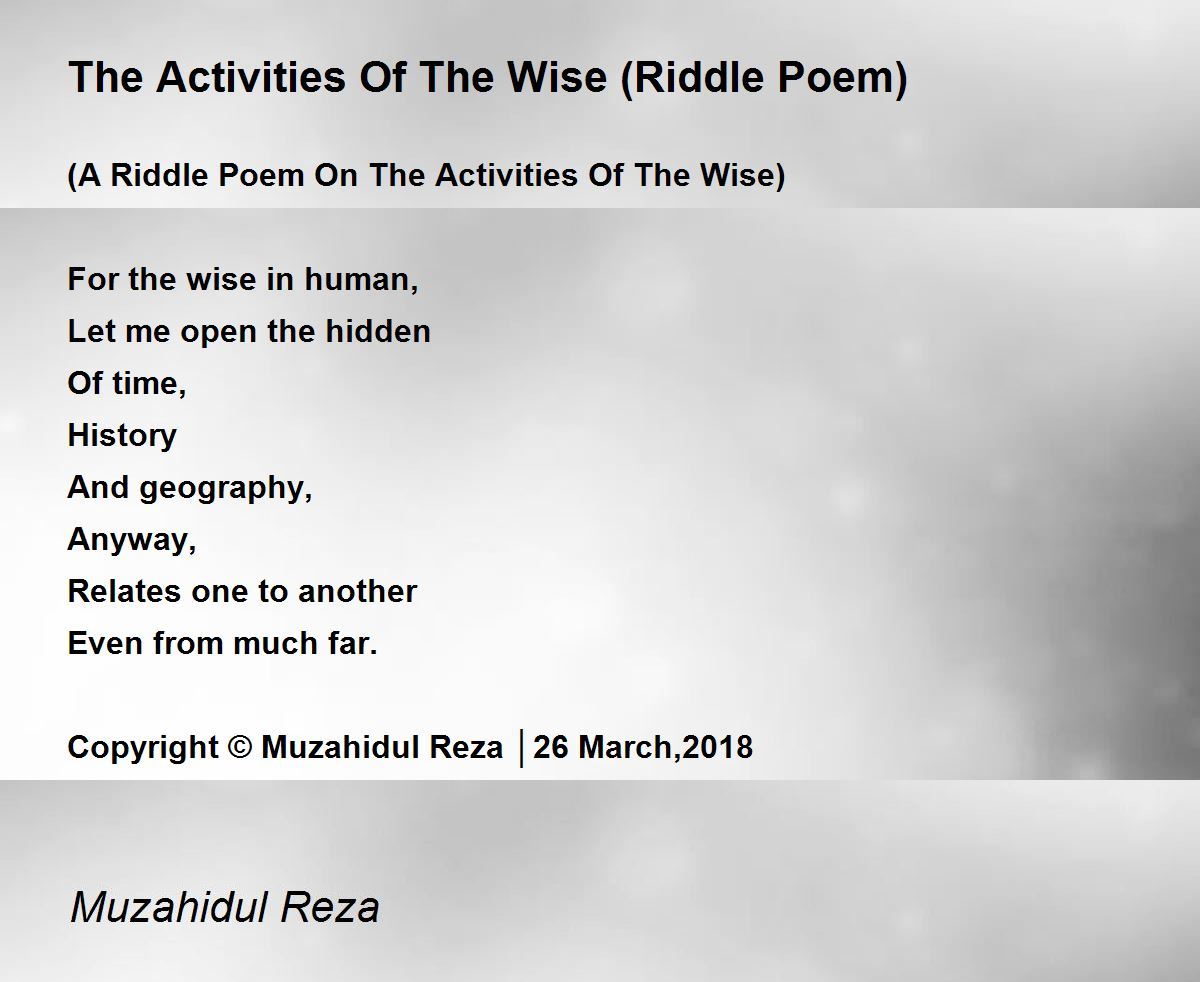 The Activities Of The Wise (Riddle Poem)

(A Riddle Poem On The Activities Of The Wise)

For the wise in human,
Let me open the hidden
Of time,
History
And geography,
Anyway,
Relates one to another
Even from much far.

Copyright © Muzahidul Reza │26 March,2018

Muzahidul Reza